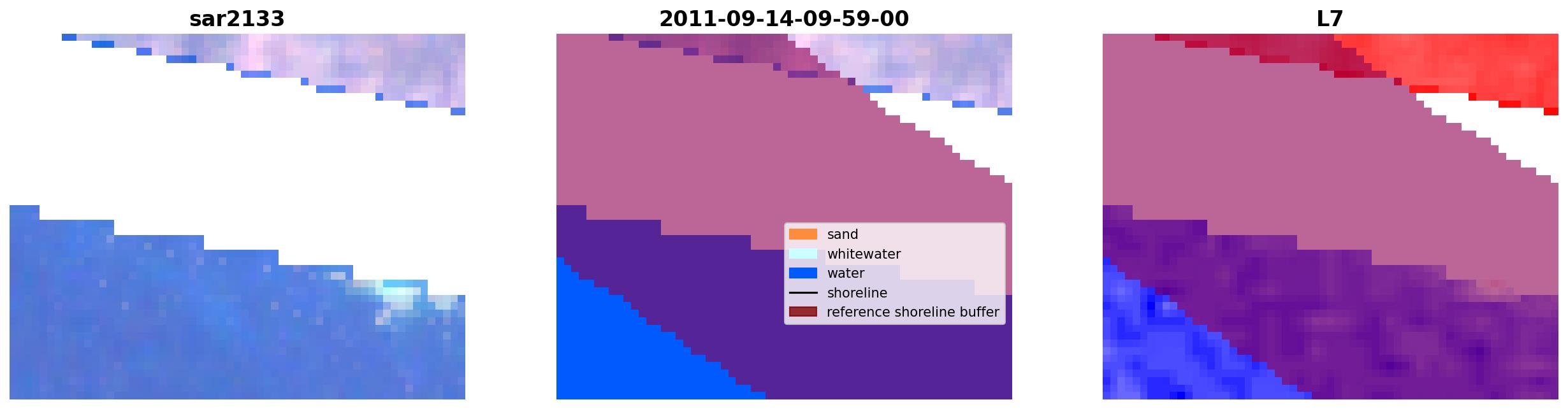 sar2133

2011-09-14-09-59-00

sand
whitewater
water
shoreline
reference shoreline buffer

L7